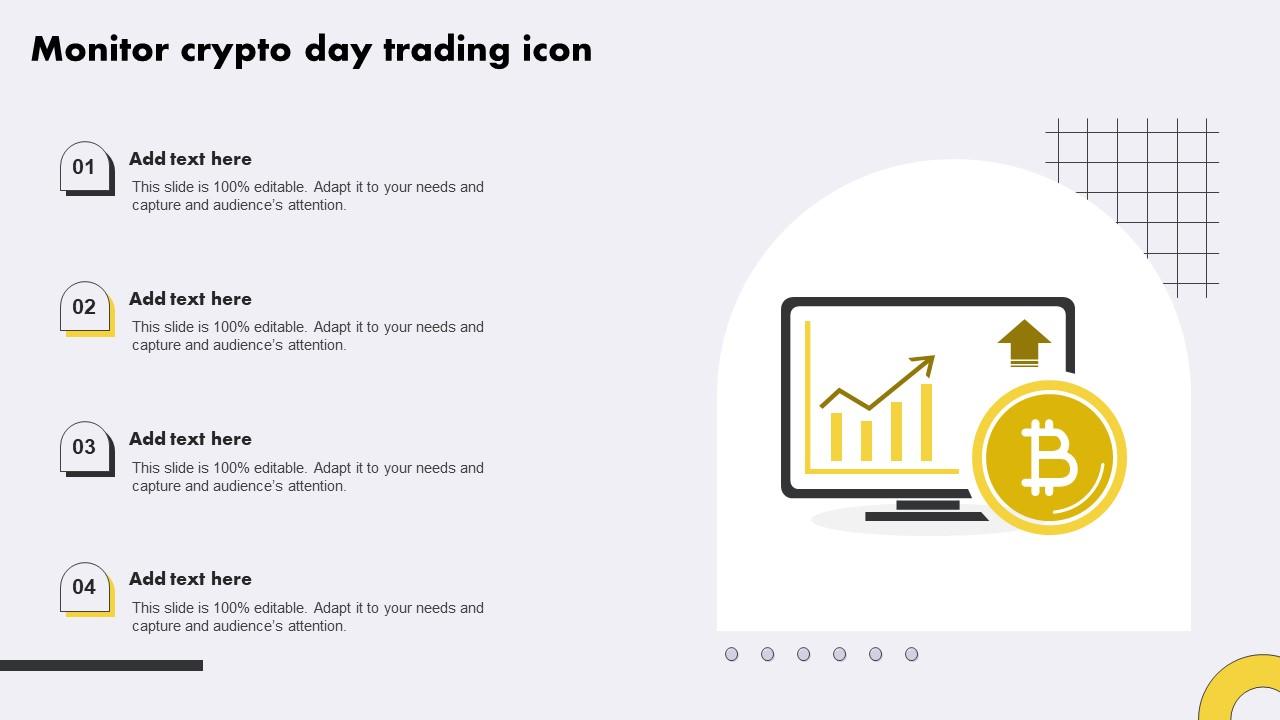 Monitor crypto day trading icon

01
Add text here
This slide is 100% editable. Adapt it to your needs and capture and audience's attention.

02
Add text here
This slide is 100% editable. Adapt it to your needs and capture and audience's attention.

03
Add text here
This slide is 100% editable. Adapt it to your needs and capture and audience's attention.

04
Add text here
This slide is 100% editable. Adapt it to your needs and capture and audience's attention.